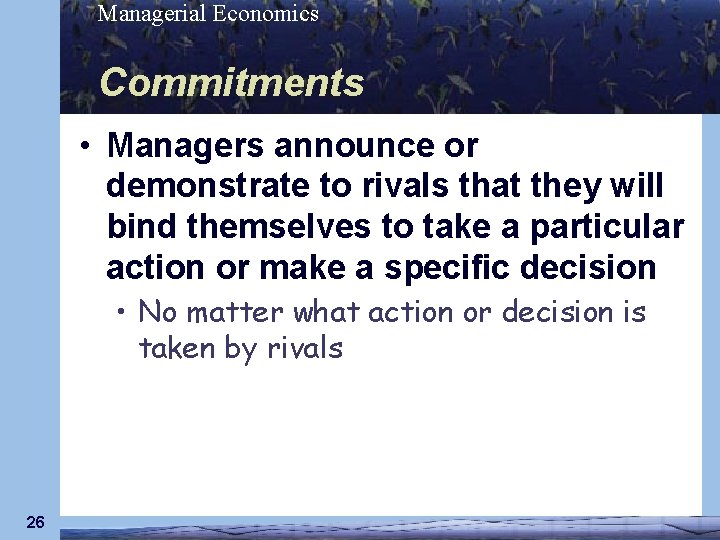 Managerial Economics

Commitments

• Managers announce or demonstrate to rivals that they will bind themselves to take a particular action or make a specific decision

• No matter what action or decision is taken by rivals

26